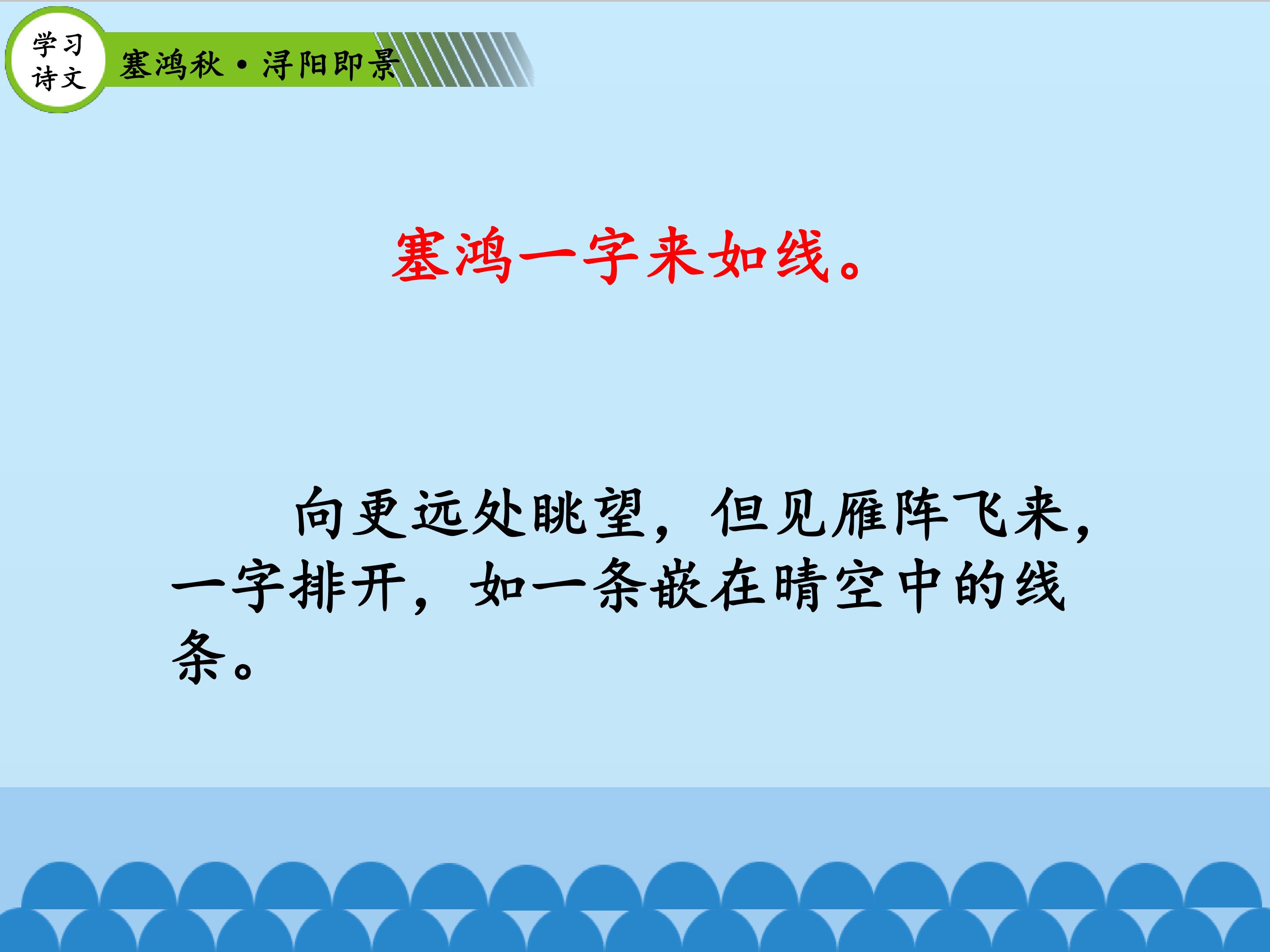 学习
诗文

塞鸿秋·浔阳即景

塞鸿一字来如线。

向更远处眺望，但见雁阵飞来，一字排开，如一条嵌在晴空中的线条。